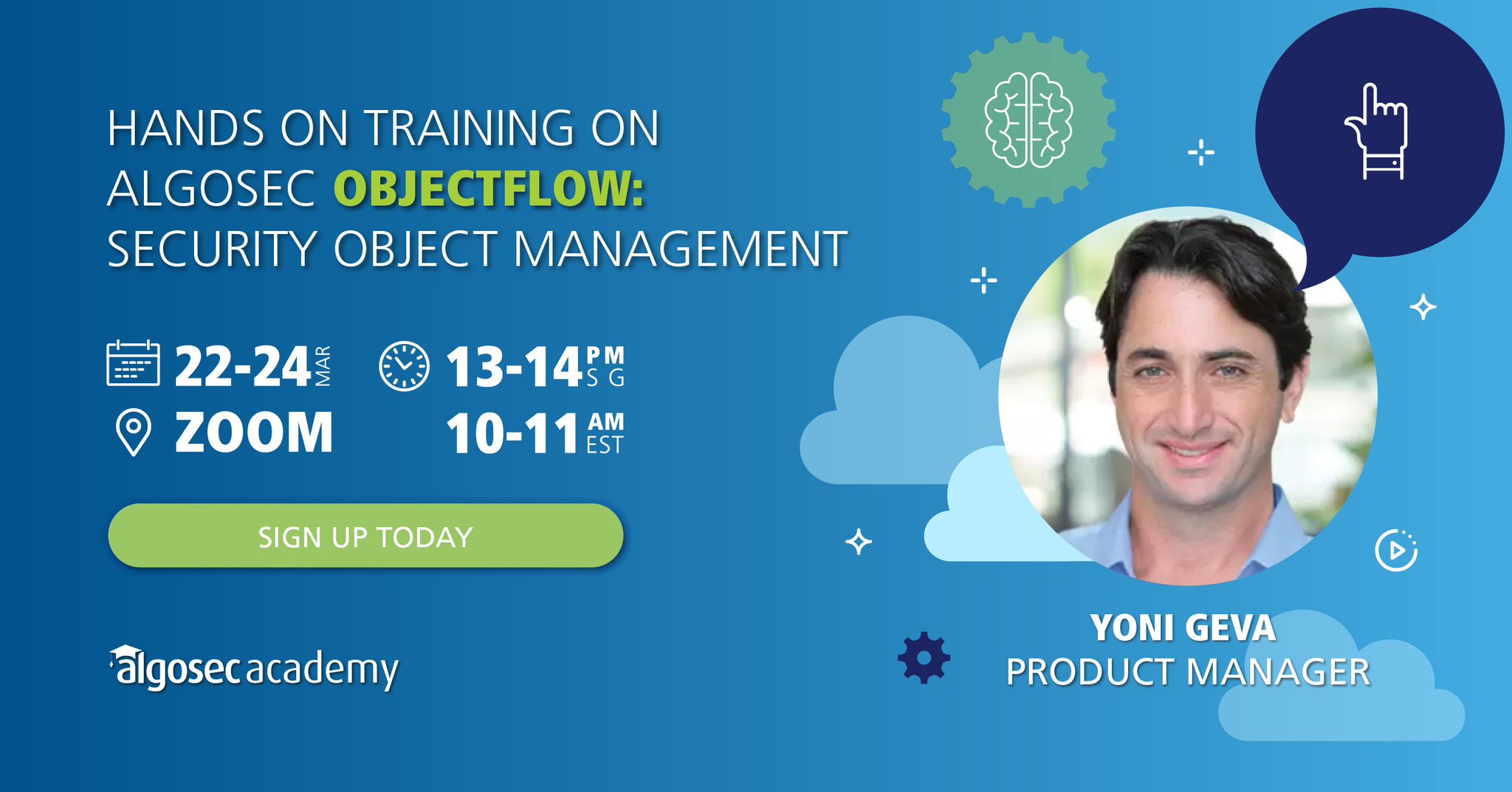 HANDS ON TRAINING ON ALGOSEC OBJECTFLOW: SECURITY OBJECT MANAGEMENT

22-24 MAR
13-14 PM SG
ZOOM
10-11 AM EST

SIGN UP TODAY

algosec academy

YONI GEVA
PRODUCT MANAGER